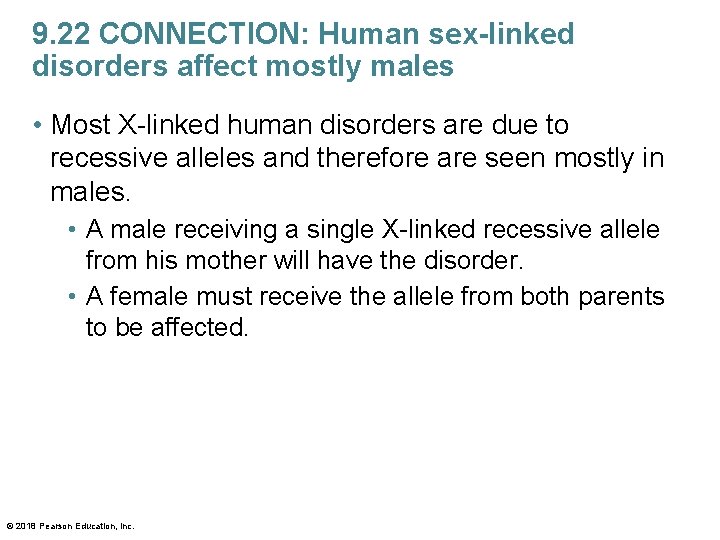 9.22 CONNECTION: Human sex-linked disorders affect mostly males

• Most X-linked human disorders are due to recessive alleles and therefore are seen mostly in males.

• A male receiving a single X-linked recessive allele from his mother will have the disorder.

• A female must receive the allele from both parents to be affected.

© 2018 Pearson Education, Inc.